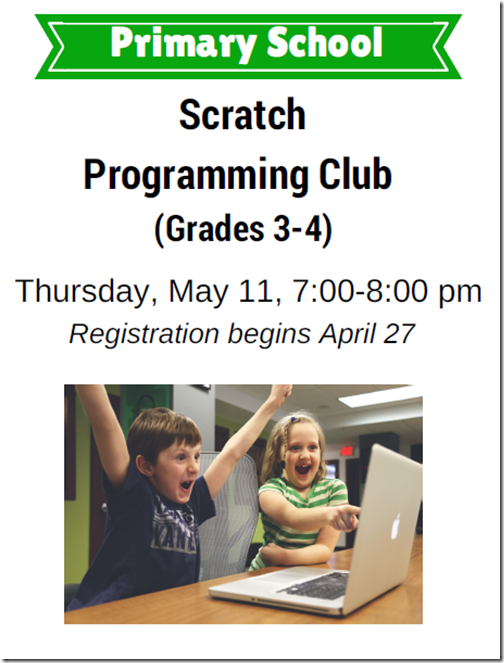 Primary School

Scratch

Programming Club

(Grades 3-4)

Thursday, May 11, 7:00-8:00 pm

Registration begins April 27